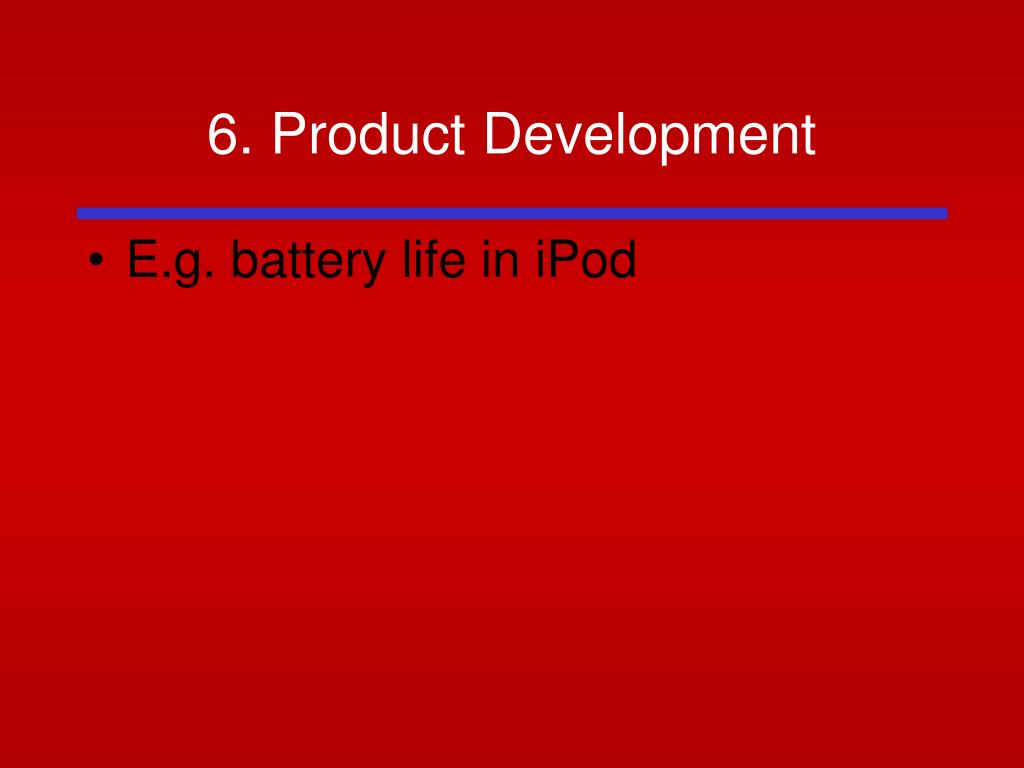 6. Product Development

• E.g. battery life in iPod